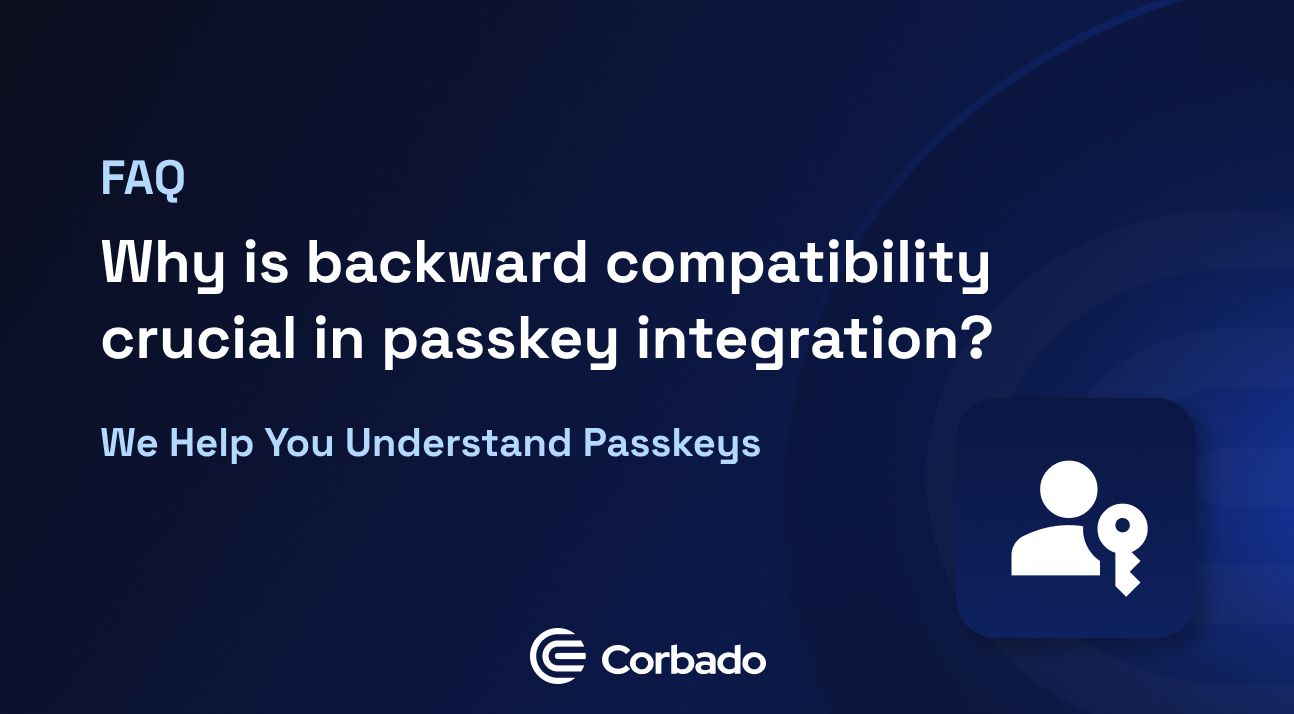 FAQ

Why is backward compatibility crucial in passkey integration?

We Help You Understand Passkeys

Corbado